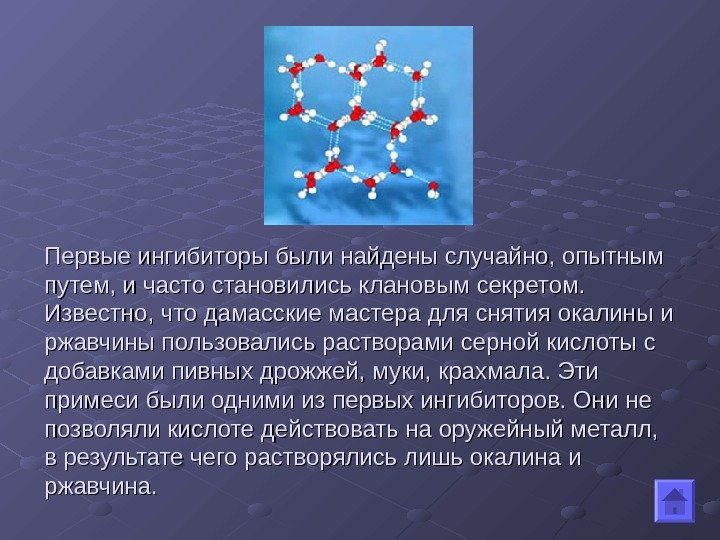 Первые ингибиторы были найдены случайно, опытным путем, и часто становились клановым секретом. Известно, что дамасские мастера для снятия окалины и ржавчины пользовались растворами серной кислоты с добавками пивных дрожжей, муки, крахмала. Эти примеси были одними из первых ингибиторов. Они не позволяли кислоте действовать на оружейный металл, в результате чего растворялись лишь окалина и ржавчина.